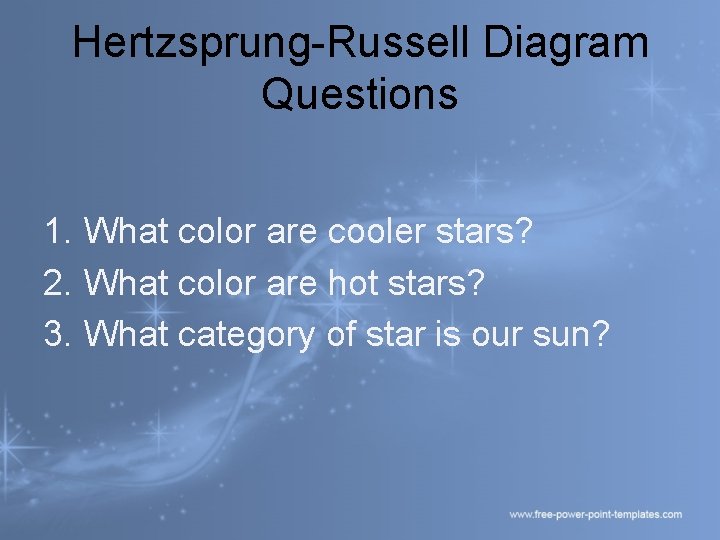 Hertzsprung-Russell Diagram Questions

1. What color are cooler stars?
2. What color are hot stars?
3. What category of star is our sun?

www.free-power-point-templates.com